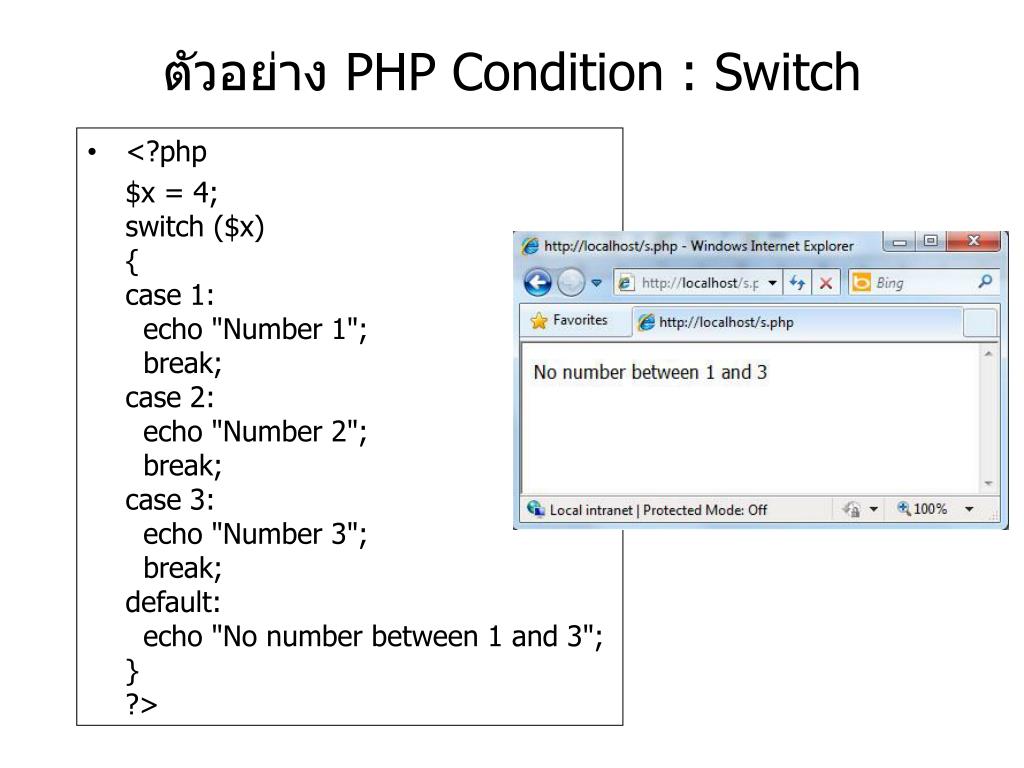 ตัวอย่าง PHP Condition : Switch

• <?php
$x = 4;
switch ($x)
{
case 1:
echo "Number 1";
break;
case 2:
echo "Number 2";
break;
case 3:
echo "Number 3";
break;
default:
echo "No number between 1 and 3";
}
?>

http://localhost/s.php - Windows Internet Explorer
http://localhost/s.p
Bing
Favorites
http://localhost/s.php
No number between 1 and 3
Local intranet | Protected Mode: Off
100%